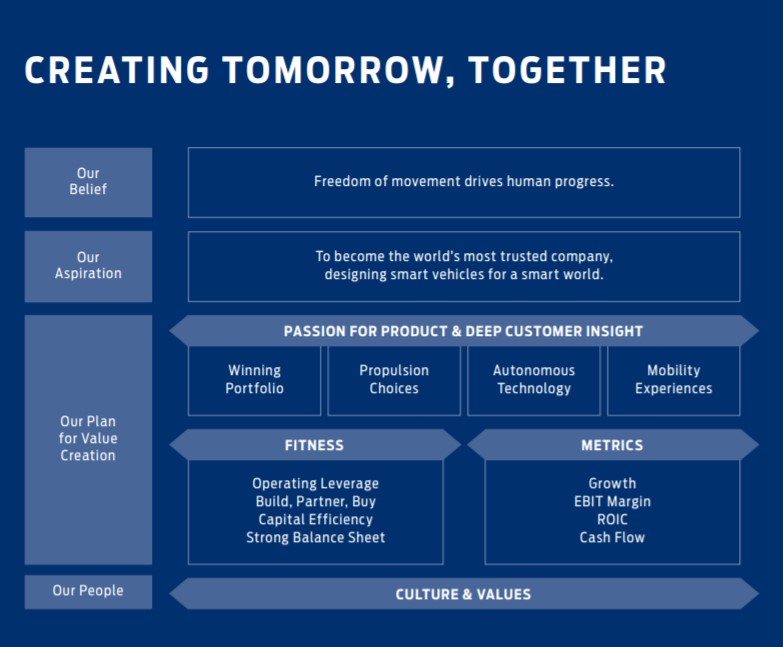 CREATING TOMORROW, TOGETHER

Our Belief

Freedom of movement drives human progress.

Our Aspiration

To become the world's most trusted company, designing smart vehicles for a smart world.

Our Plan for Value Creation

PASSION FOR PRODUCT & DEEP CUSTOMER INSIGHT

Winning Portfolio

Propulsion Choices

Autonomous Technology

Mobility Experiences

FITNESS

Operating Leverage
Build, Partner, Buy
Capital Efficiency
Strong Balance Sheet

METRICS

Growth
EBIT Margin
ROIC
Cash Flow

Our People

CULTURE & VALUES